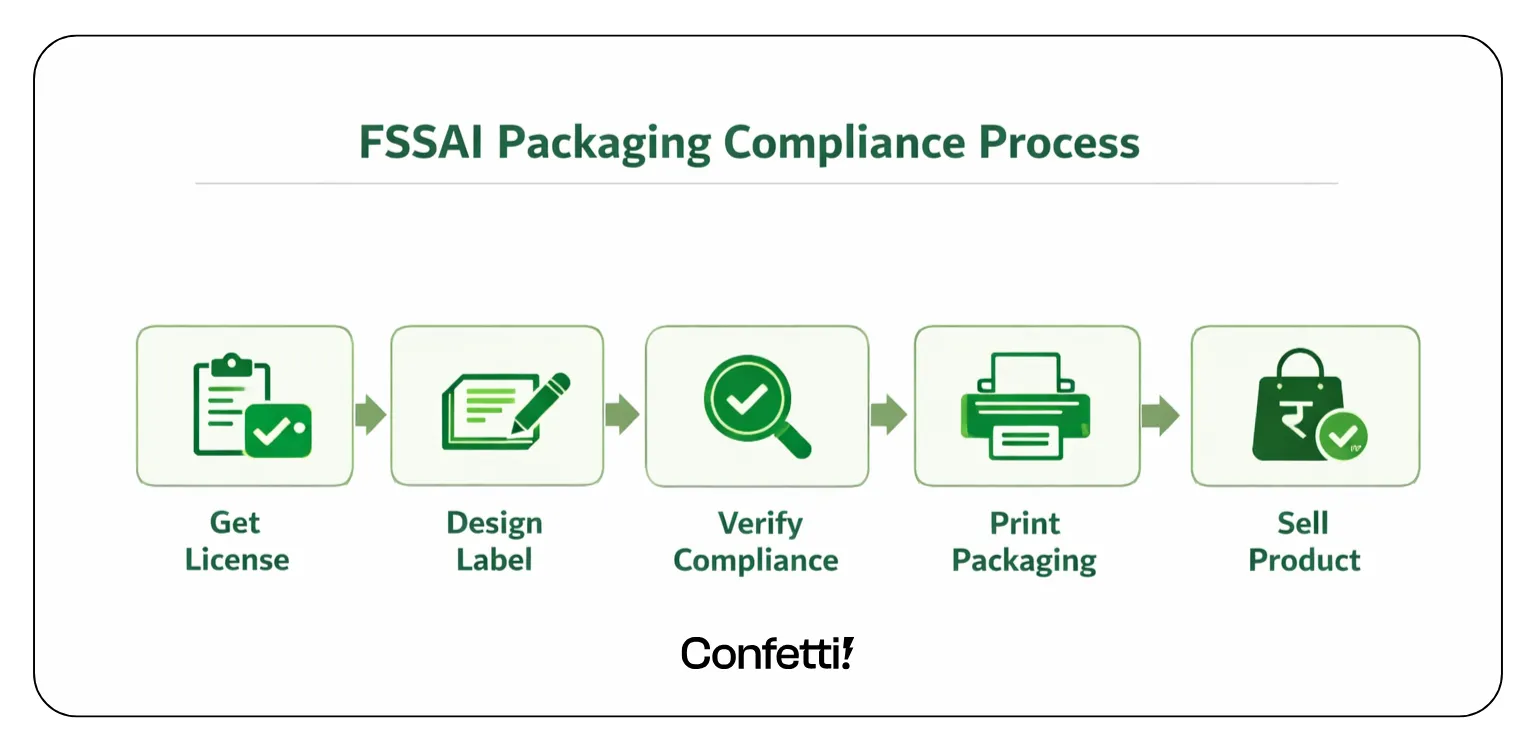 FSSAI Packaging Compliance Process

Get License

Design Label

Verify Compliance

Print Packaging

₹

Sell Product

Confetti!